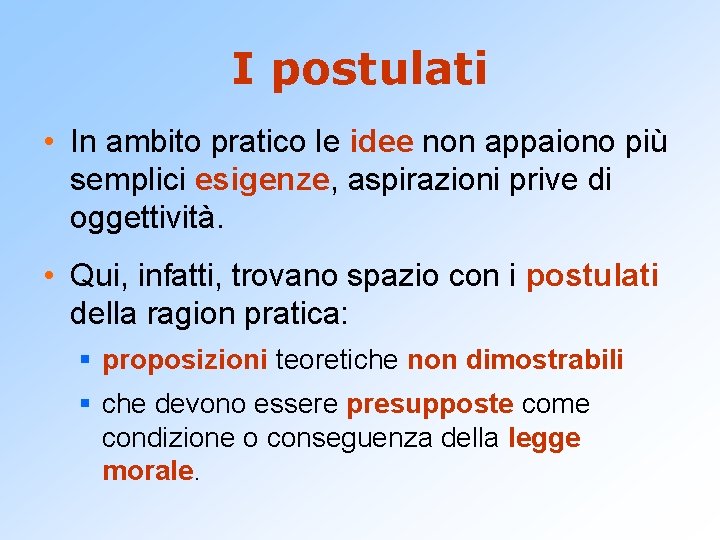 I postulati

• In ambito pratico le idee non appaiono più semplici esigenze, aspirazioni prive di oggettività.

• Qui, infatti, trovano spazio con i postulati della ragion pratica:

▪ proposizioni teoretiche non dimostrabili

▪ che devono essere presupposte come condizione o conseguenza della legge morale.